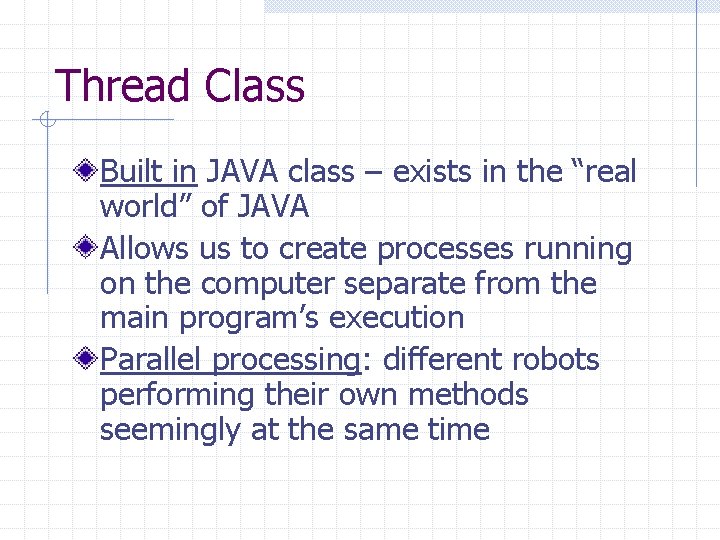 Thread Class

Built in JAVA class – exists in the “real world” of JAVA

Allows us to create processes running on the computer separate from the main program’s execution

Parallel processing: different robots performing their own methods seemingly at the same time